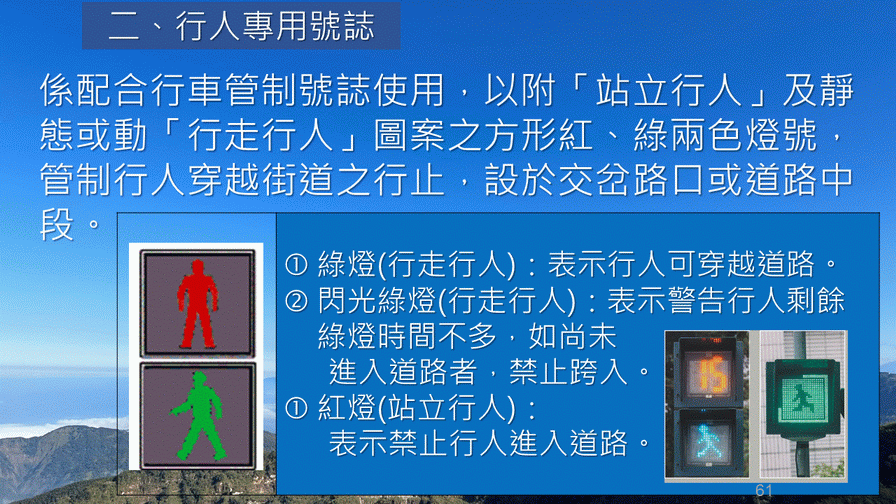 二、行人專用號誌

係配合行車管制號誌使用，以附「站立行人」及靜態或動「行走行人」圖案之方形紅、綠兩色燈號，管制行人穿越街道之行止，設於交岔路口或道路中段。

① 綠燈(行走行人)：表示行人可穿越道路。
② 閃光綠燈(行走行人)：表示警告行人剩餘綠燈時間不多，如尚未進入道路者，禁止跨入。
① 紅燈(站立行人)：表示禁止行人進入道路。

15

61